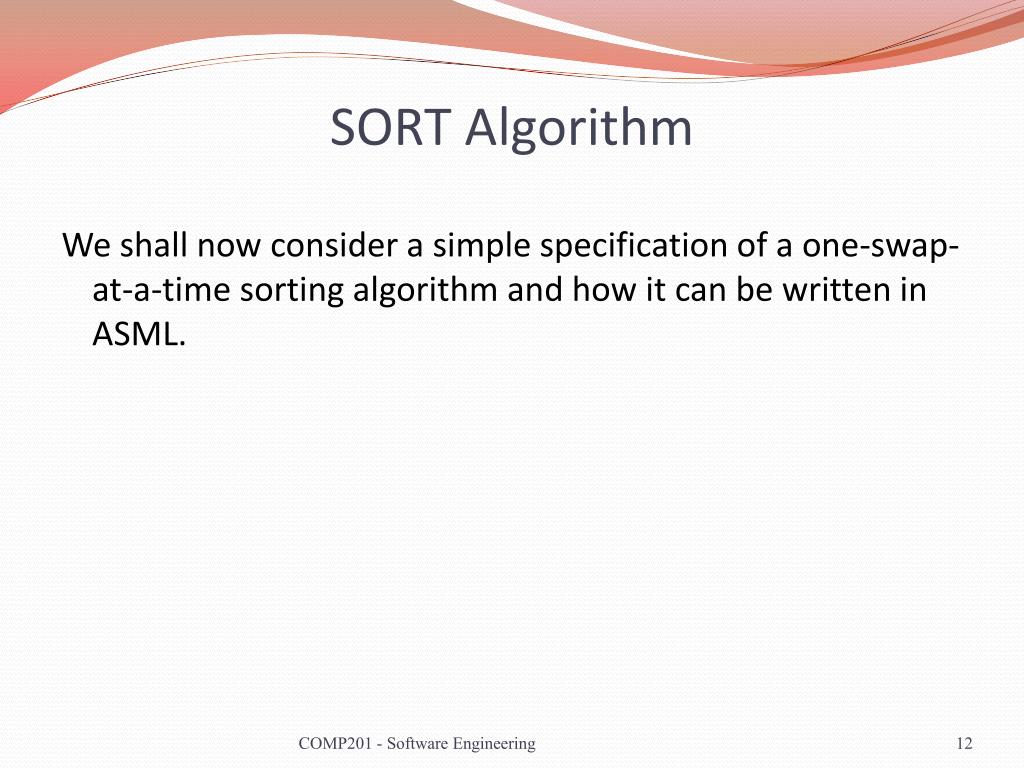 SORT Algorithm

We shall now consider a simple specification of a one-swap-at-a-time sorting algorithm and how it can be written in ASML.

COMP201 - Software Engineering

12